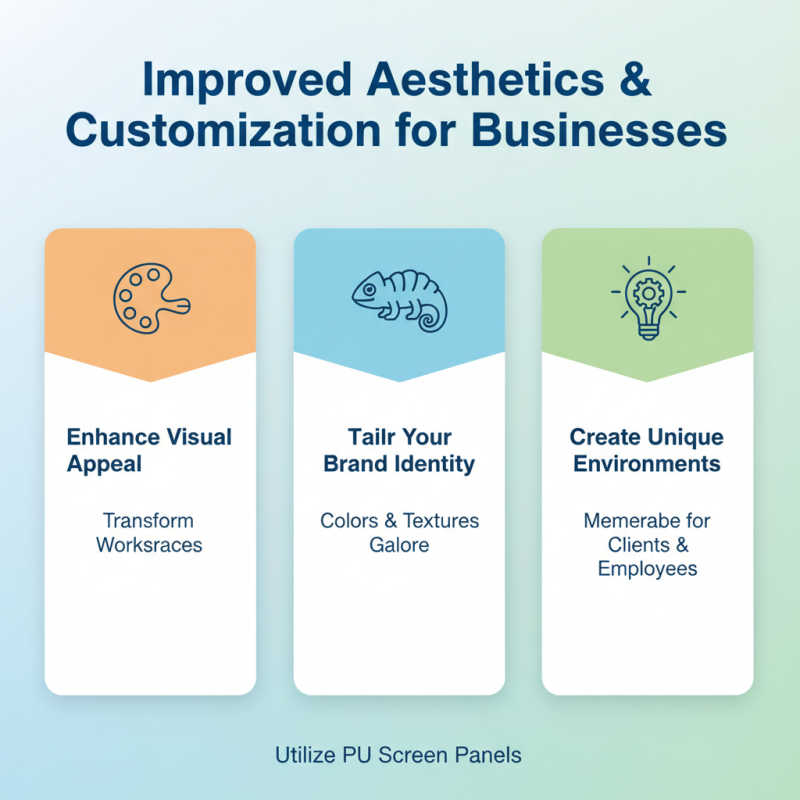 Improved Aesthetics & Customization for Businesses

Enhance Visual Appeal

Transform Worksraces

Tailr Your Brand Identity

Colors & Textures Galore

Create Unique Environments

Memerabe for Clients & Employees

Utilize PU Screen Panels